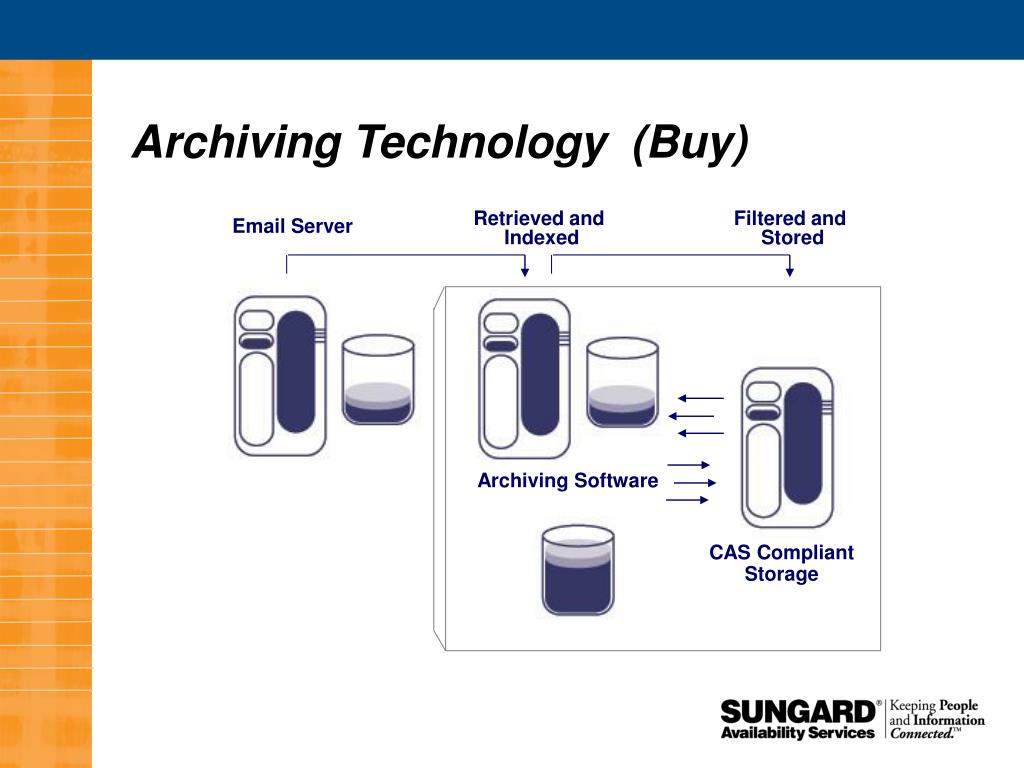 Archiving Technology (Buy)

Email Server

Retrieved and Indexed

Filtered and Stored

Archiving Software

CAS Compliant Storage

SUNGARD® Availability Services

Keeping People and Information Connected.™